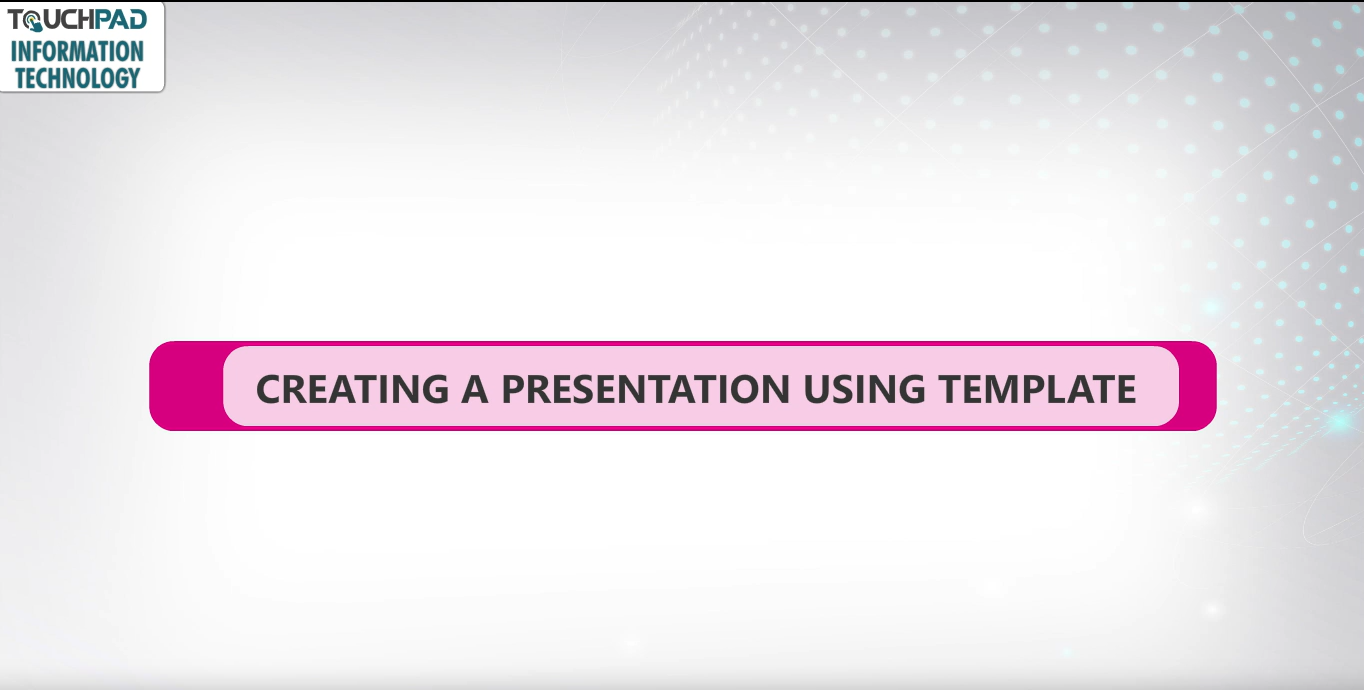 TOUCHPAD
INFORMATION TECHNOLOGY

CREATING A PRESENTATION USING TEMPLATE